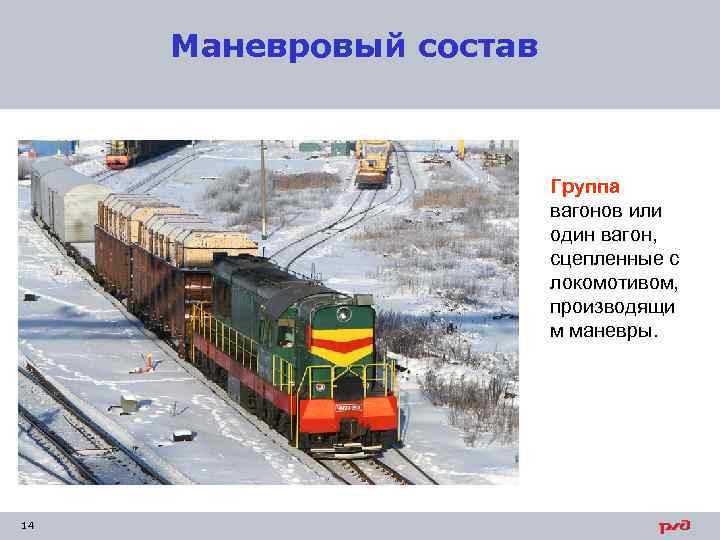 Маневровый состав

Группа вагонов или один вагон, сцепленные с локомотивом, производящи м маневры.

14

РЖД